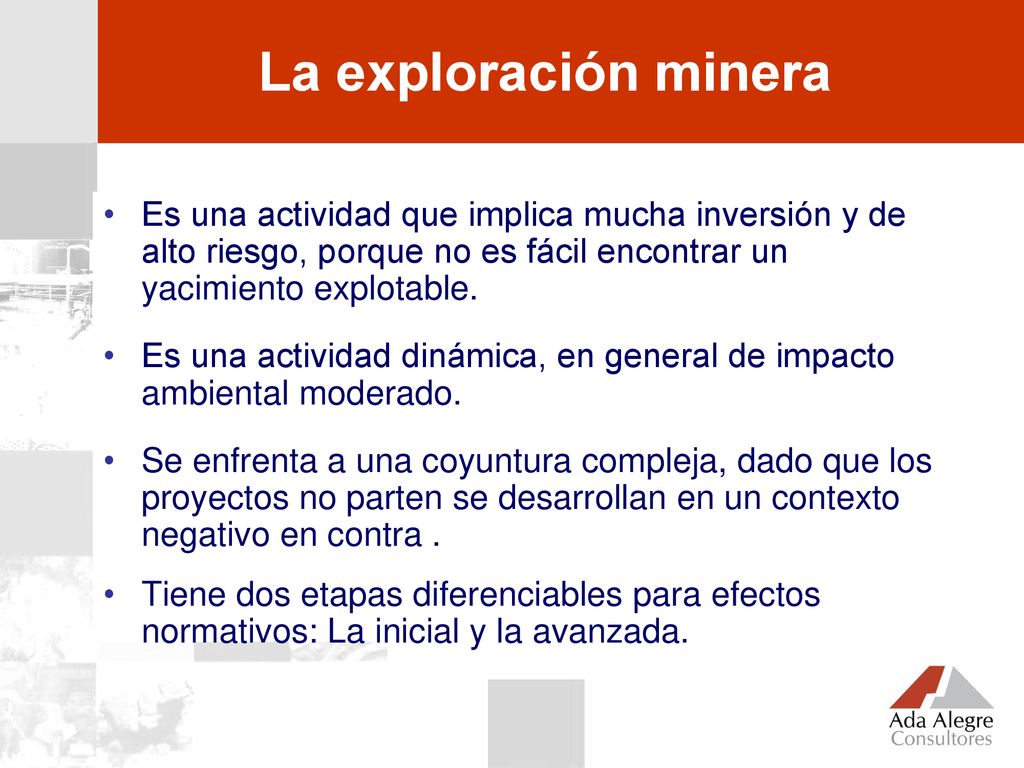 La exploración minera

• Es una actividad que implica mucha inversión y de alto riesgo, porque no es fácil encontrar un yacimiento explotable.

• Es una actividad dinámica, en general de impacto ambiental moderado.

• Se enfrenta a una coyuntura compleja, dado que los proyectos no parten se desarrollan en un contexto negativo en contra .

• Tiene dos etapas diferenciables para efectos normativos: La inicial y la avanzada.

Ada Alegre
Consultores